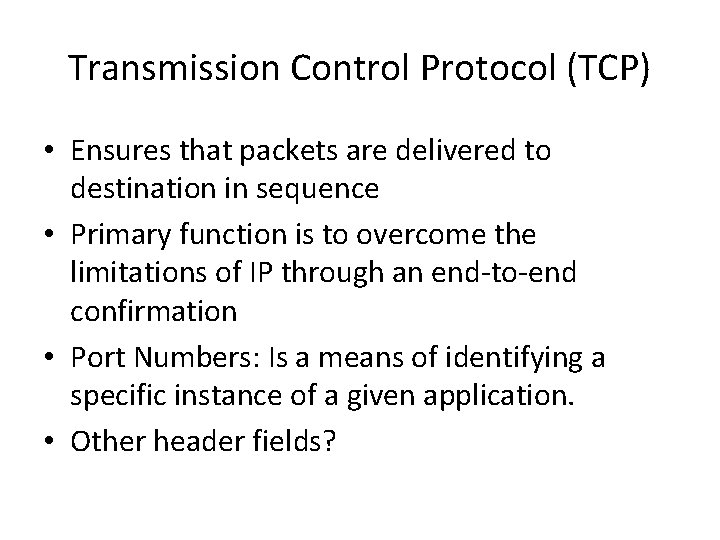 Transmission Control Protocol (TCP)

• Ensures that packets are delivered to destination in sequence
• Primary function is to overcome the limitations of IP through an end-to-end confirmation
• Port Numbers: Is a means of identifying a specific instance of a given application.
• Other header fields?